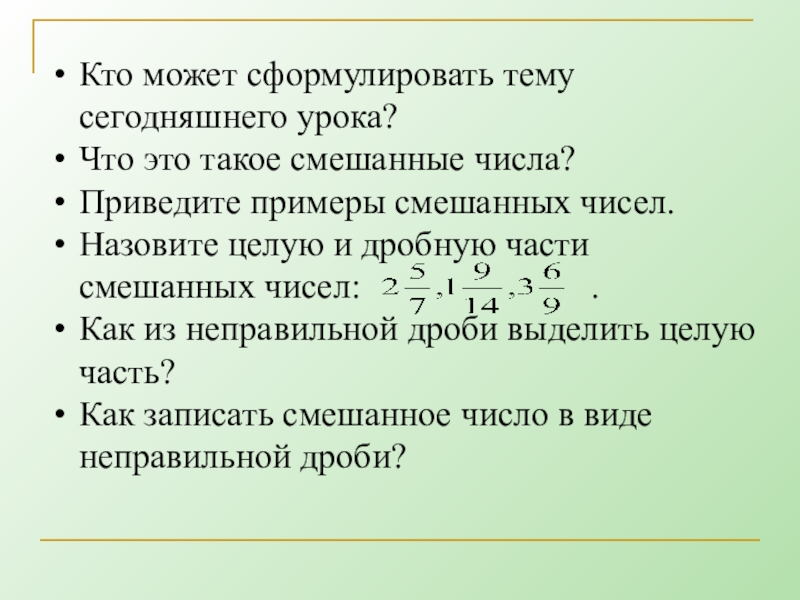 • Кто может сформулировать тему сегодняшнего урока?
• Что это такое смешанные числа?
• Приведите примеры смешанных чисел.
• Назовите целую и дробную части смешанных чисел: $2\frac{5}{7}, 1\frac{9}{14}, 3\frac{6}{9}$ .
• Как из неправильной дроби выделить целую часть?
• Как записать смешанное число в виде неправильной дроби?